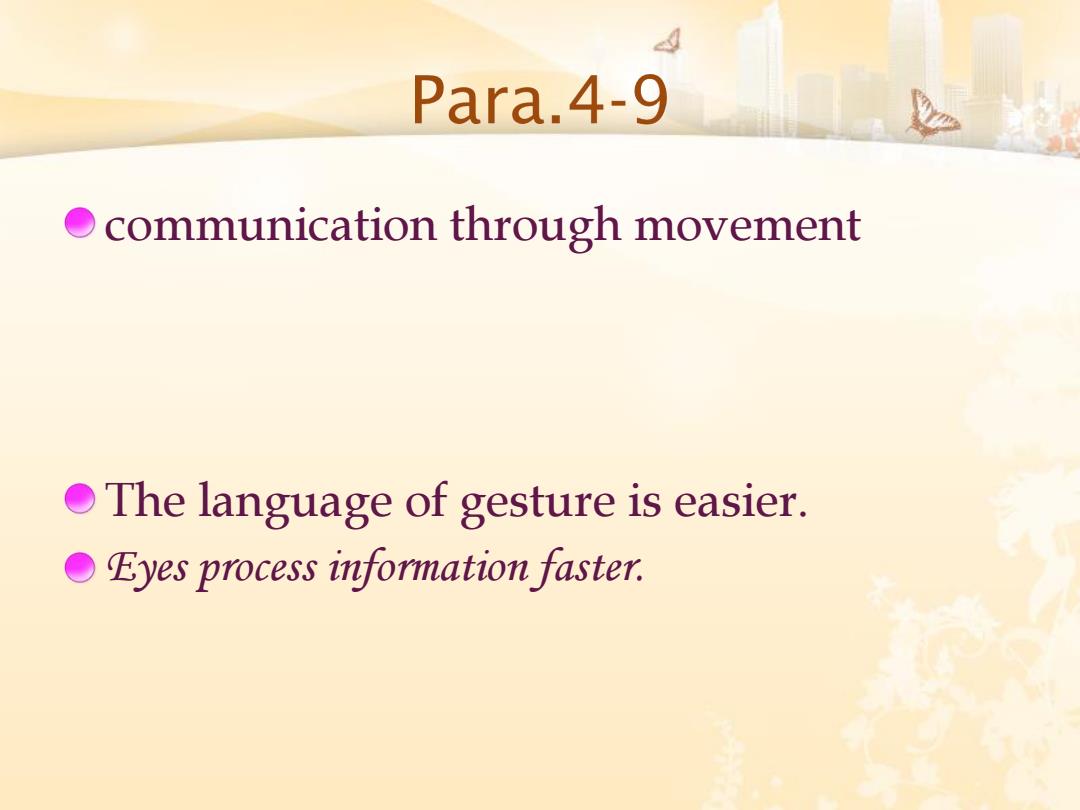 Para.4-9

communication through movement

The language of gesture is easier.

Eyes process information faster.